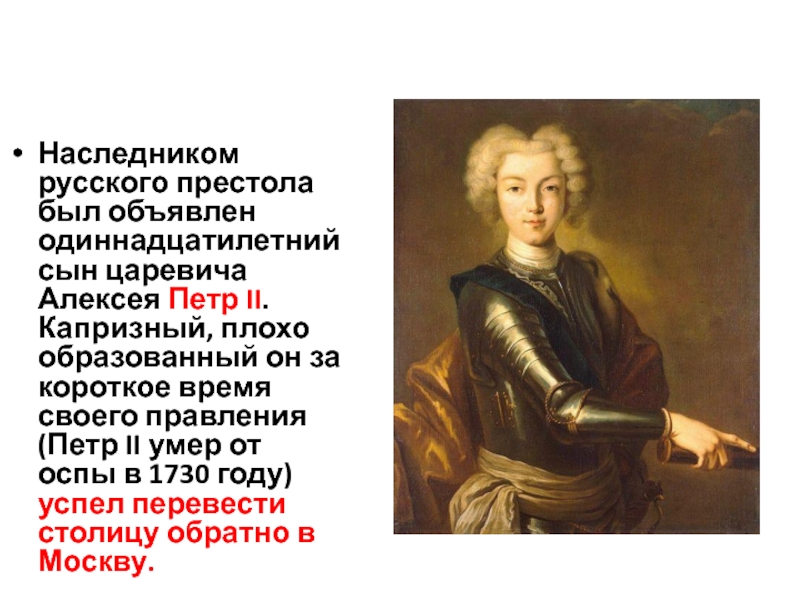 • Наследником русского престола был объявлен одиннадцатилетний сын царевича Алексея Петр II. Капризный, плохо образованный он за короткое время своего правления (Петр II умер от оспы в 1730 году) успел перевести столицу обратно в Москву.